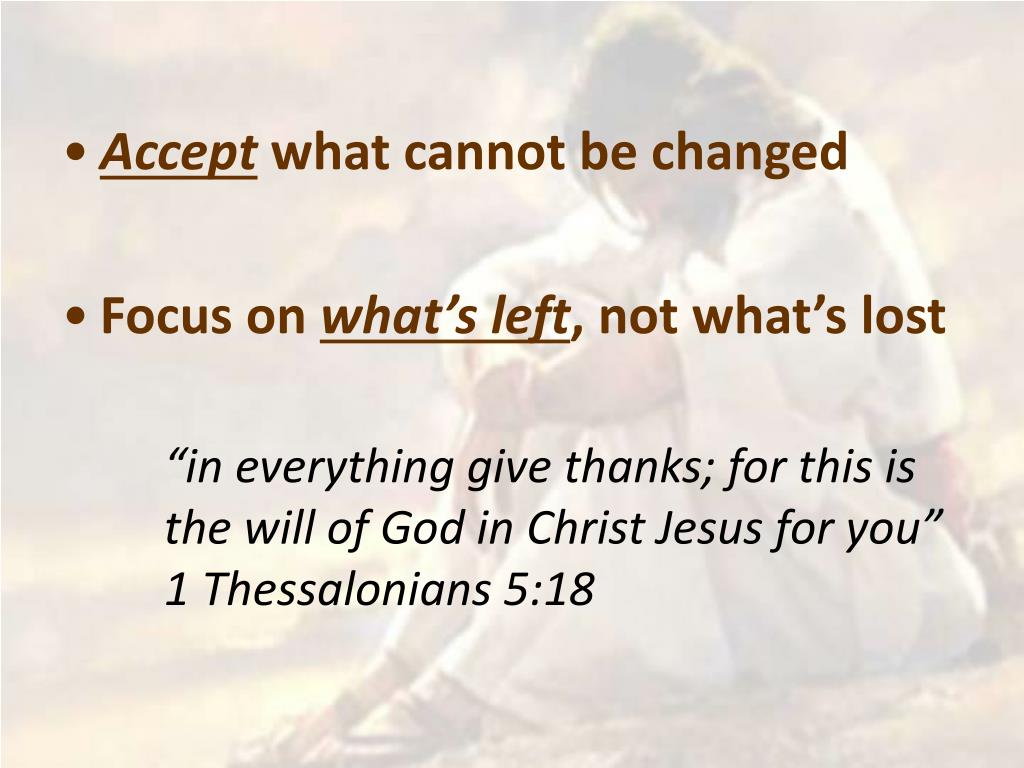 • Accept what cannot be changed

• Focus on what’s left, not what’s lost

“in everything give thanks; for this is the will of God in Christ Jesus for you”
1 Thessalonians 5:18